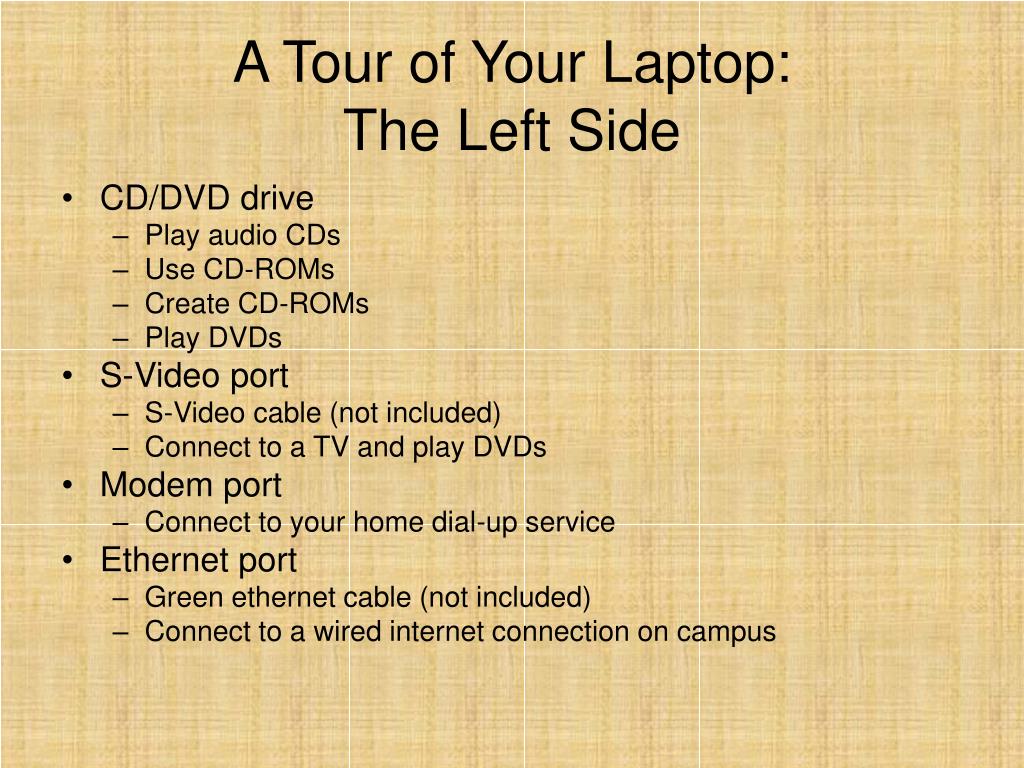 A Tour of Your Laptop:
The Left Side

• CD/DVD drive
– Play audio CDs
– Use CD-ROMs
– Create CD-ROMs
– Play DVDs
• S-Video port
– S-Video cable (not included)
– Connect to a TV and play DVDs
• Modem port
– Connect to your home dial-up service
• Ethernet port
– Green ethernet cable (not included)
– Connect to a wired internet connection on campus